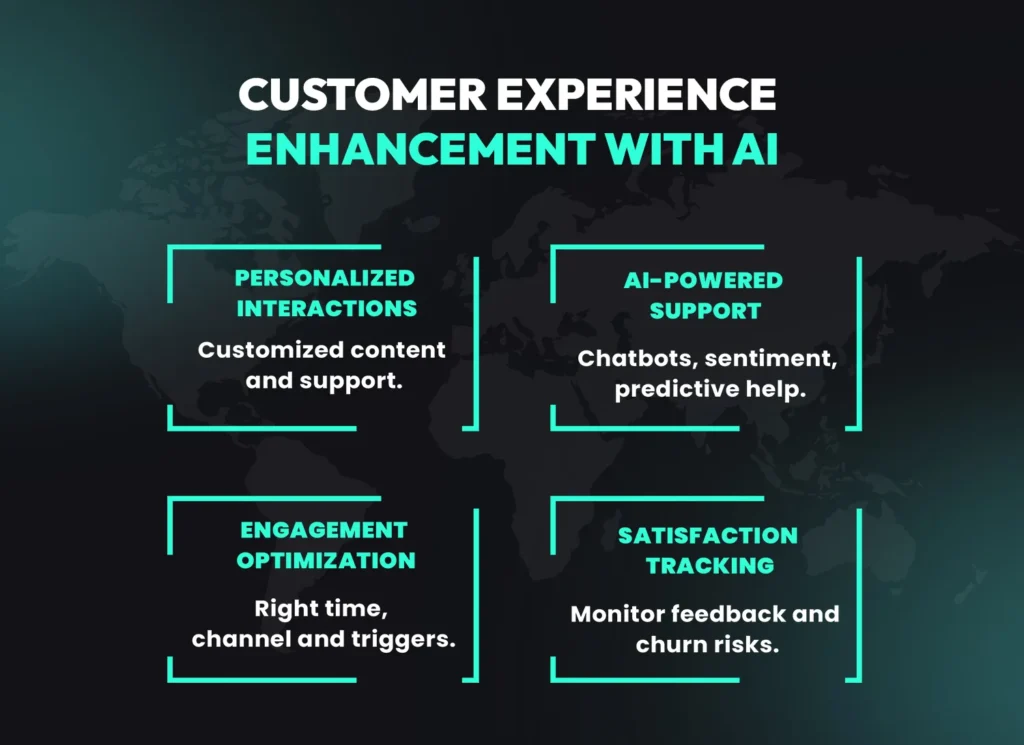 CUSTOMER EXPERIENCE
ENHANCEMENT WITH AI

PERSONALIZED INTERACTIONS

Customized content and support.

AI-POWERED SUPPORT

Chatbots, sentiment, predictive help.

ENGAGEMENT OPTIMIZATION

Right time, channel and triggers.

SATISFACTION TRACKING

Monitor feedback and churn risks.